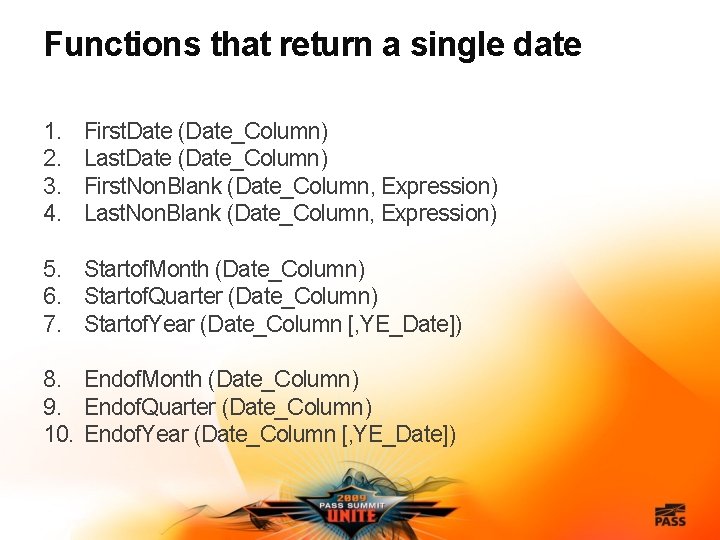 Functions that return a single date

1. FirstDate (Date_Column)
2. LastDate (Date_Column)
3. FirstNonBlank (Date_Column, Expression)
4. LastNonBlank (Date_Column, Expression)

5. StartofMonth (Date_Column)
6. StartofQuarter (Date_Column)
7. StartofYear (Date_Column [,YE_Date])

8. EndofMonth (Date_Column)
9. EndofQuarter (Date_Column)
10. EndofYear (Date_Column [,YE_Date])

2009
PASS SUMMIT
UNITE

PASS